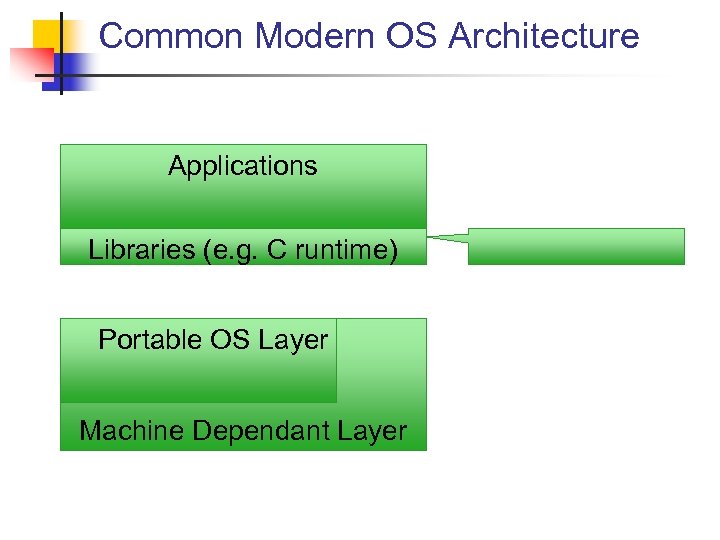 Common Modern OS Architecture

Applications

Libraries (e.g. C runtime)

Portable OS Layer

Machine Dependant Layer